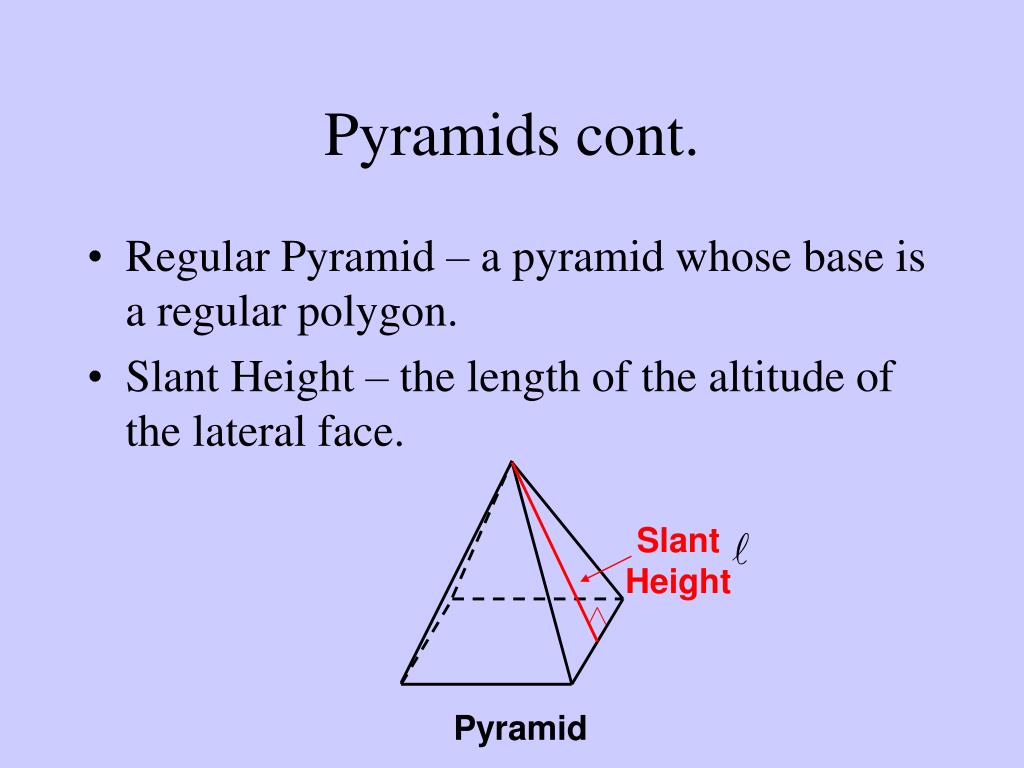 Pyramids cont.

• Regular Pyramid – a pyramid whose base is a regular polygon.

• Slant Height – the length of the altitude of the lateral face.

Slant Height $\ell$

Pyramid